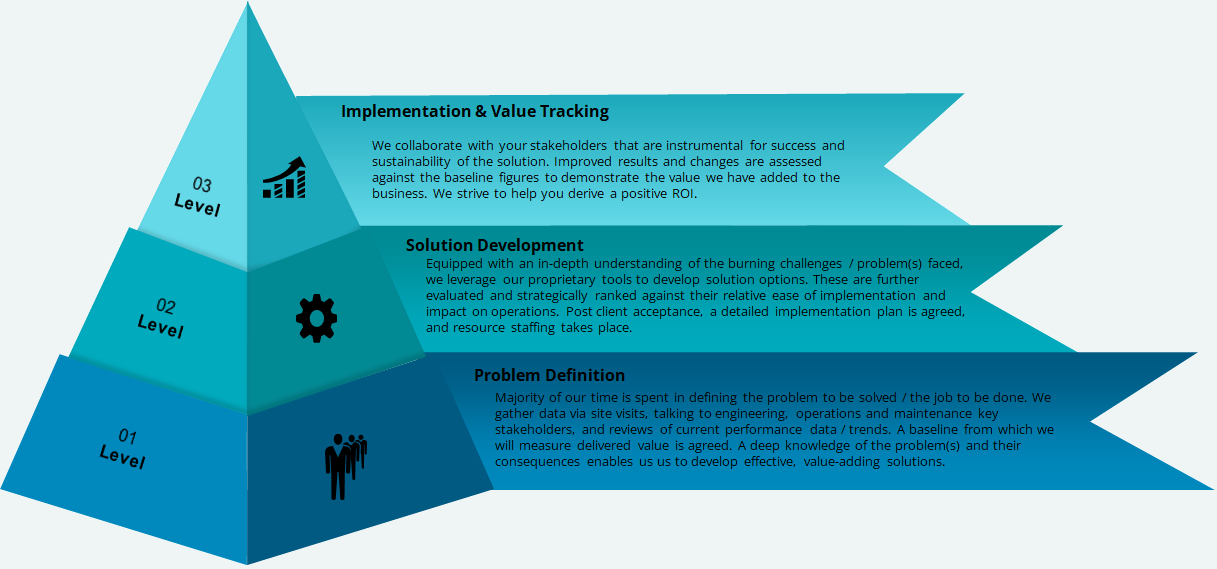 03
Level

Implementation & Value Tracking

We collaborate with your stakeholders that are instrumental for success and sustainability of the solution. Improved results and changes are assessed against the baseline figures to demonstrate the value we have added to the business. We strive to help you derive a positive ROI.

02
Level

Solution Development

Equipped with an in-depth understanding of the burning challenges / problem(s) faced, we leverage our proprietary tools to develop solution options. These are further evaluated and strategically ranked against their relative ease of implementation and impact on operations. Post client acceptance, a detailed implementation plan is agreed, and resource staffing takes place.

01
Level

Problem Definition

Majority of our time is spent in defining the problem to be solved / the job to be done. We gather data via site visits, talking to engineering, operations and maintenance key stakeholders, and reviews of current performance data / trends. A baseline from which we will measure delivered value is agreed. A deep knowledge of the problem(s) and their consequences enables us us to develop effective, value-adding solutions.